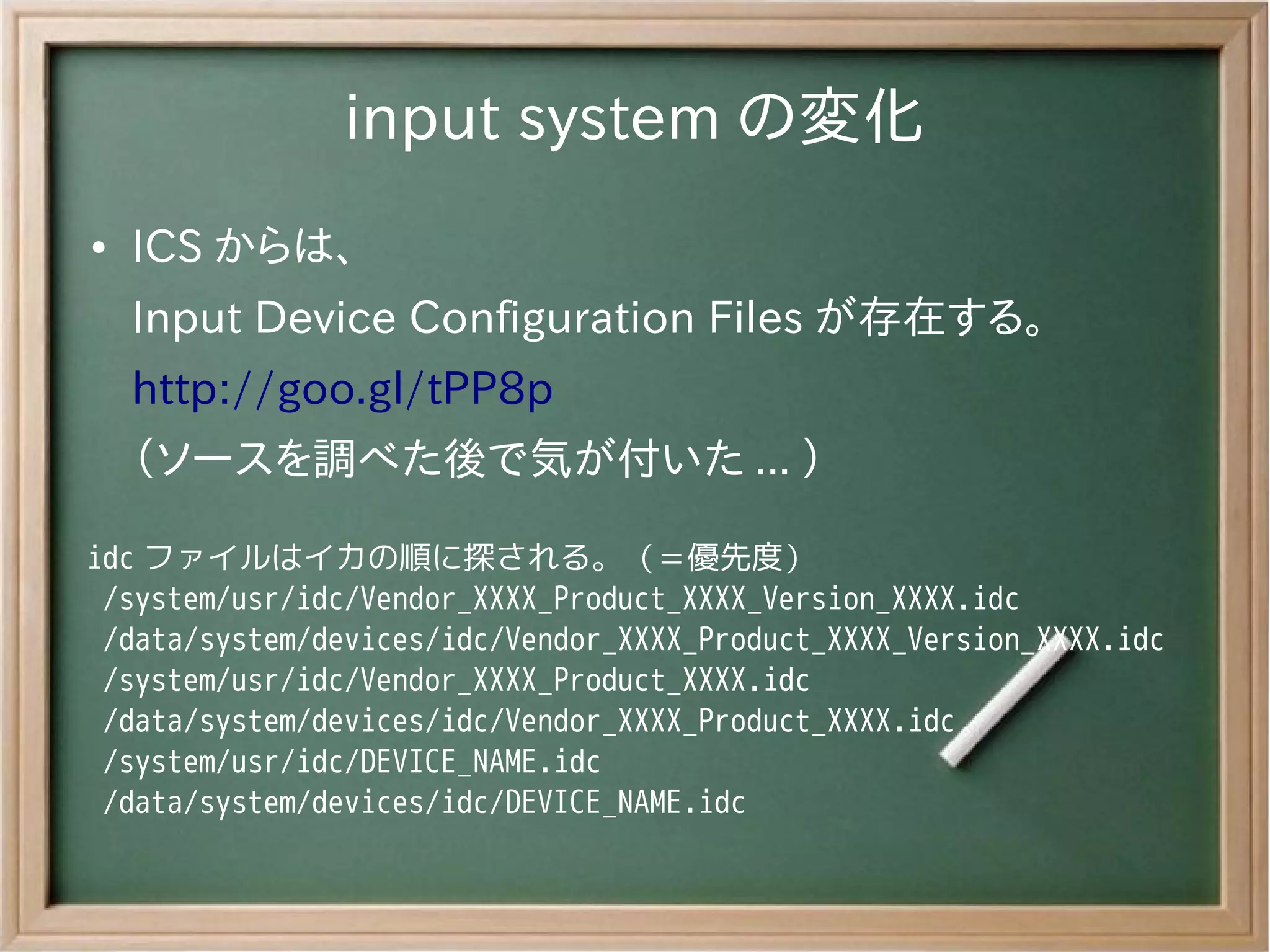 input system の変化

• ICS からは、
Input Device Configuration Files が存在する。
http://goo.gl/tPP8p
（ソースを調べた後で気が付いた ... ）

idc ファイルはイカの順に探される。（＝優先度）
/system/usr/idc/Vendor_XXXX_Product_XXXX_Version_XXXX.idc
/data/system/devices/idc/Vendor_XXXX_Product_XXXX_Version_XXXX.idc
/system/usr/idc/Vendor_XXXX_Product_XXXX.idc
/data/system/devices/idc/Vendor_XXXX_Product_XXXX.idc
/system/usr/idc/DEVICE_NAME.idc
/data/system/devices/idc/DEVICE_NAME.idc